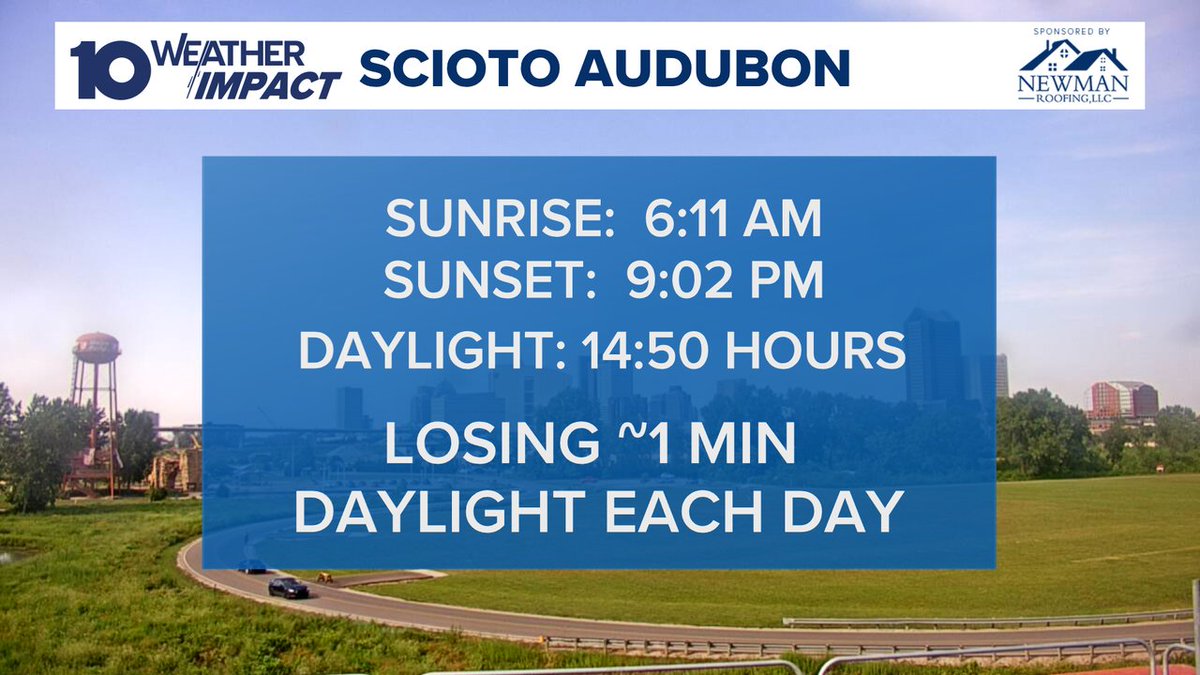 10 WEATHER IMPACT SCIOTO AUDUBON

SPONSORED BY NEWMAN ROOFING, LLC

SUNRISE: 6:11 AM
SUNSET: 9:02 PM
DAYLIGHT: 14:50 HOURS

LOSING ~1 MIN DAYLIGHT EACH DAY